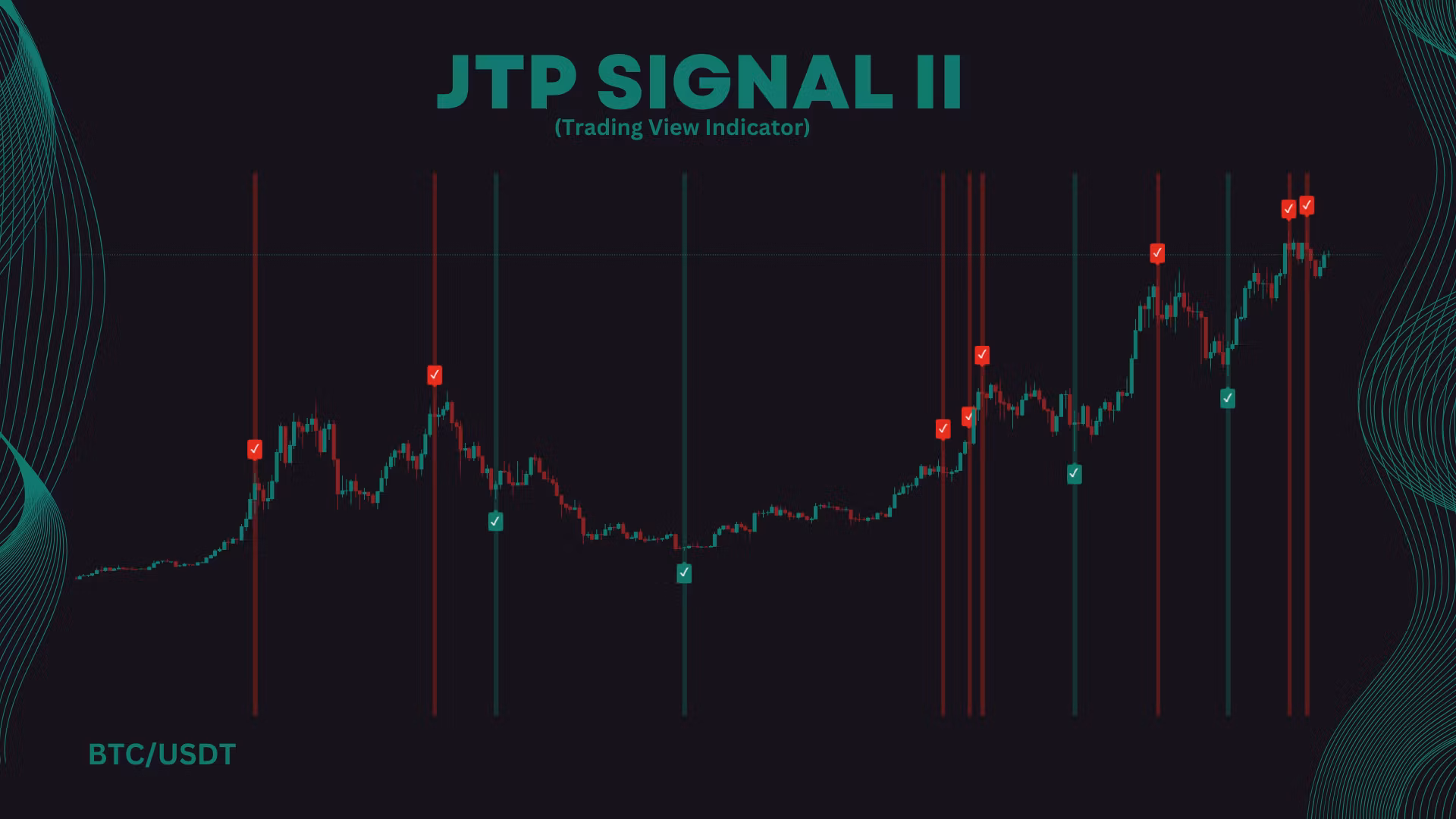 JTP SIGNAL II
(Trading View Indicator)

BTC/USDT